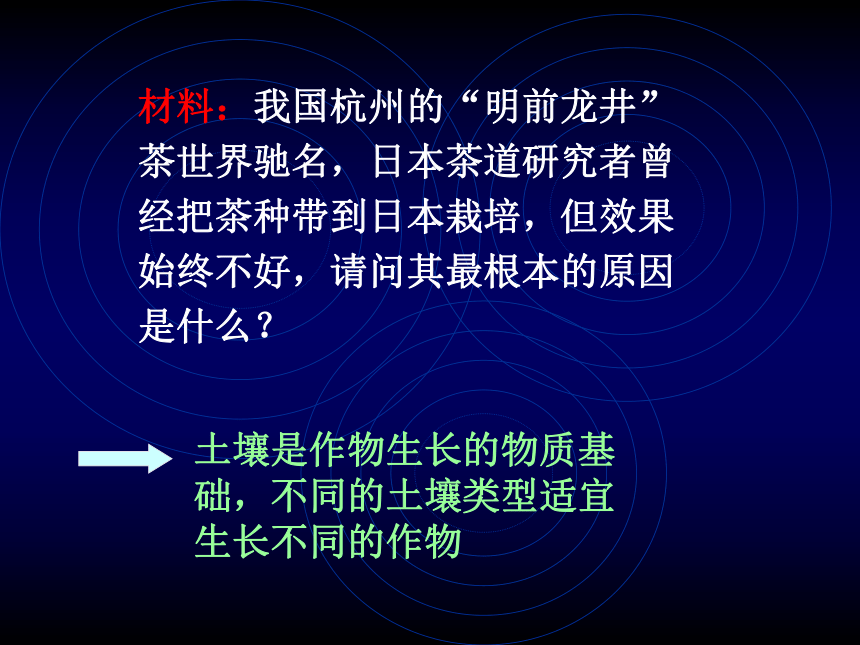 材料：我国杭州的“明前龙井”茶世界驰名，日本茶道研究者曾经把茶种带到日本栽培，但效果始终不好，请问其最根本的原因是什么？

土壤是作物生长的物质基础，不同的土壤类型适宜生长不同的作物